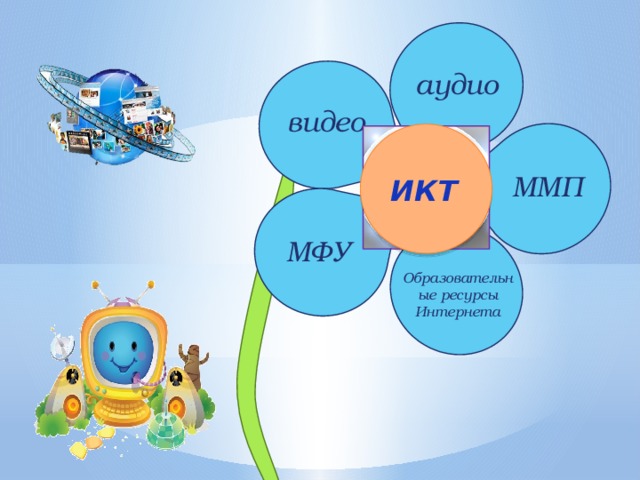 аудио

видео

ИКТ

ММП

МФУ

Образовательные ресурсы Интернета